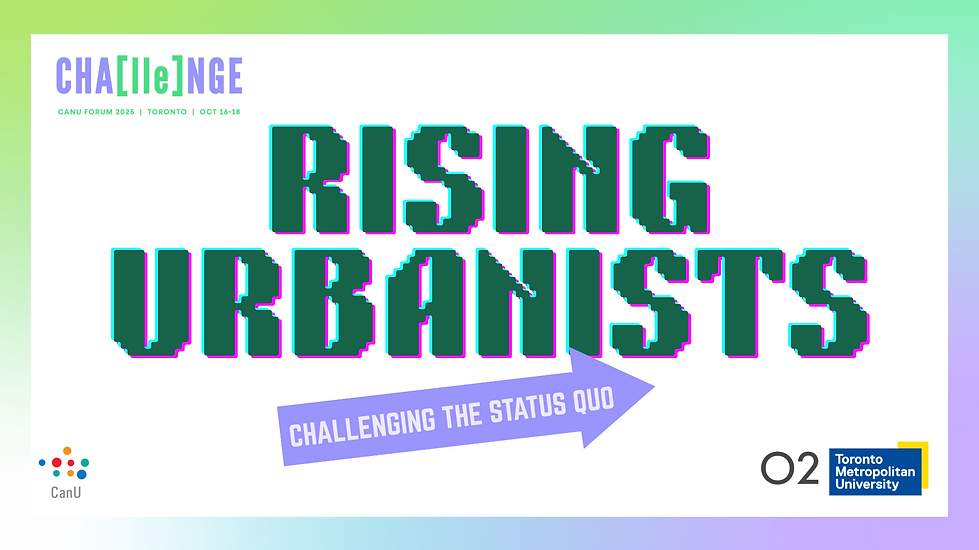 CHA[lle]NGE

CANU FORUM 2025 | TORONTO | OCT 16-18

RISING URBANISTS

CHALLENGING THE STATUS QUO

CanU

O2

Toronto Metropolitan University